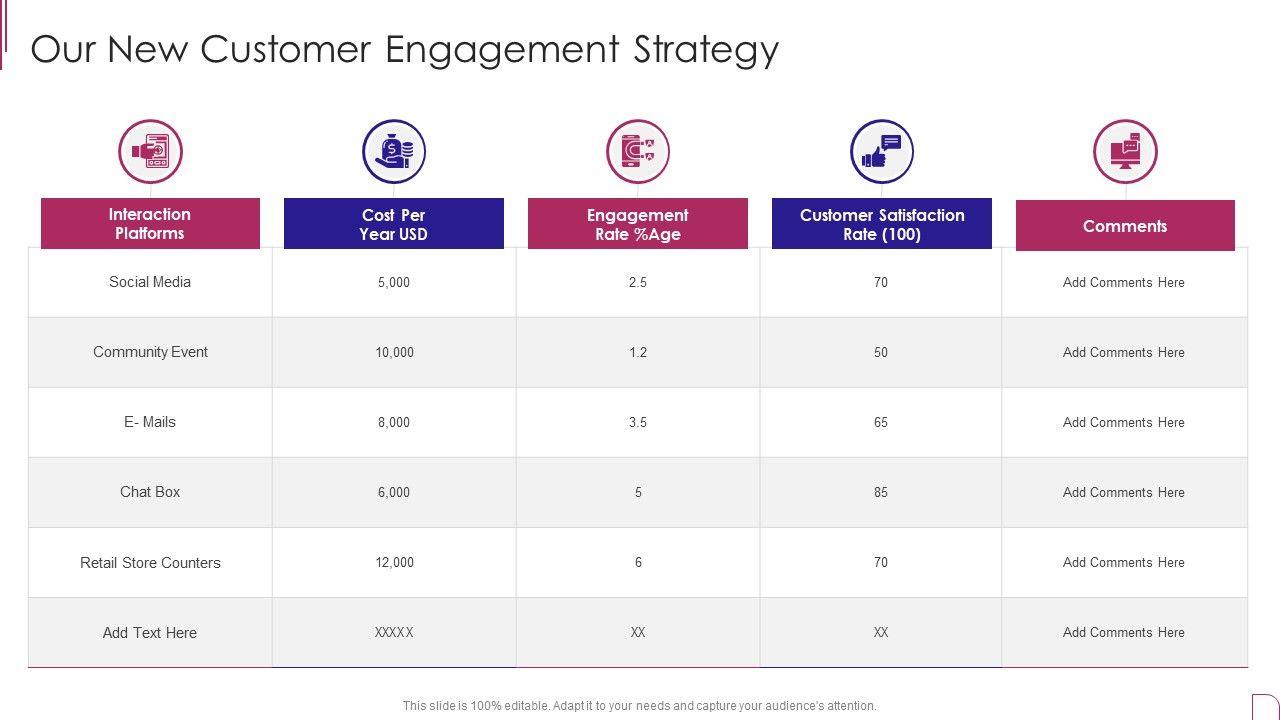 Our New Customer Engagement Strategy

| Interaction Platforms | Cost Per Year USD | Engagement Rate %Age | Customer Satisfaction Rate (100) | Comments |
|---|---|---|---|---|
| Social Media | 5,000 | 2.5 | 70 | Add Comments Here |
| Community Event | 10,000 | 1.2 | 50 | Add Comments Here |
| E- Mails | 8,000 | 3.5 | 65 | Add Comments Here |
| Chat Box | 6,000 | 5 | 85 | Add Comments Here |
| Retail Store Counters | 12,000 | 6 | 70 | Add Comments Here |
| Add Text Here | XXXXX | XX | XX | Add Comments Here |

This slide is 100% editable. Adapt it to your needs and capture your audience's attention.